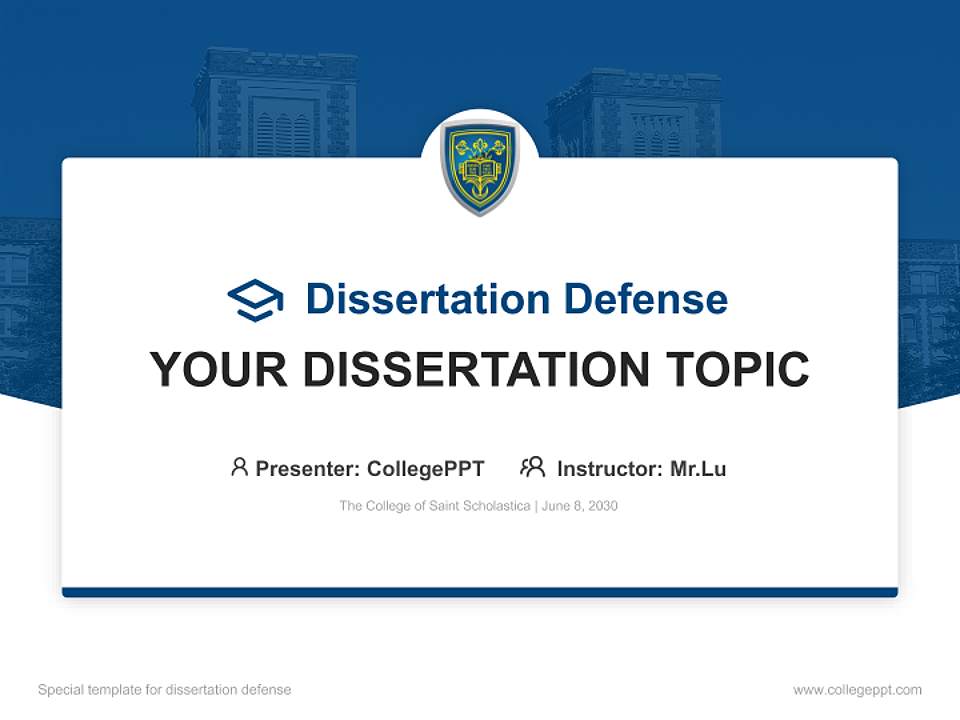 Dissertation Defense

YOUR DISSERTATION TOPIC

Presenter: CollegePPT Instructor: Mr.Lu

The College of Saint Scholastica | June 8, 2030

Special template for dissertation defense

www.collegeppt.com